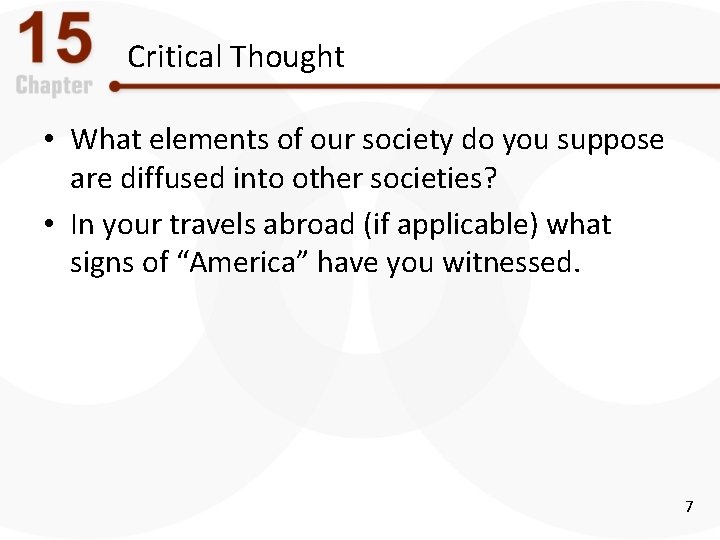 15
Chapter

Critical Thought

• What elements of our society do you suppose are diffused into other societies?
• In your travels abroad (if applicable) what signs of “America” have you witnessed.

7